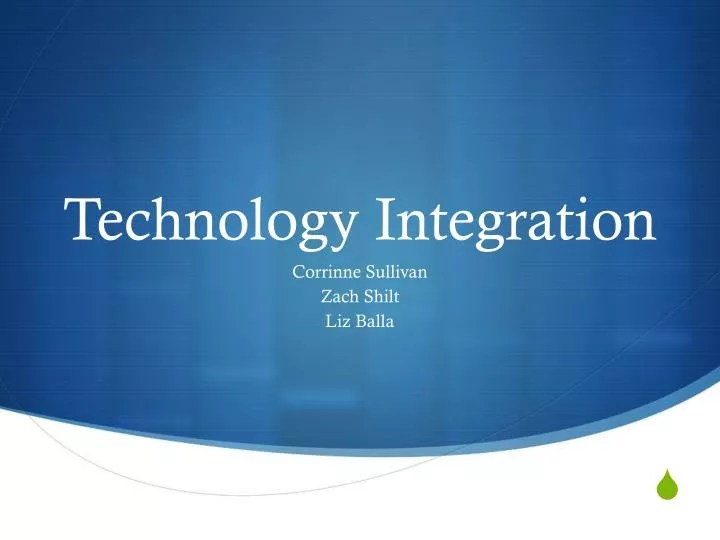 Technology Integration

Corrinne Sullivan
Zach Shilt
Liz Balla